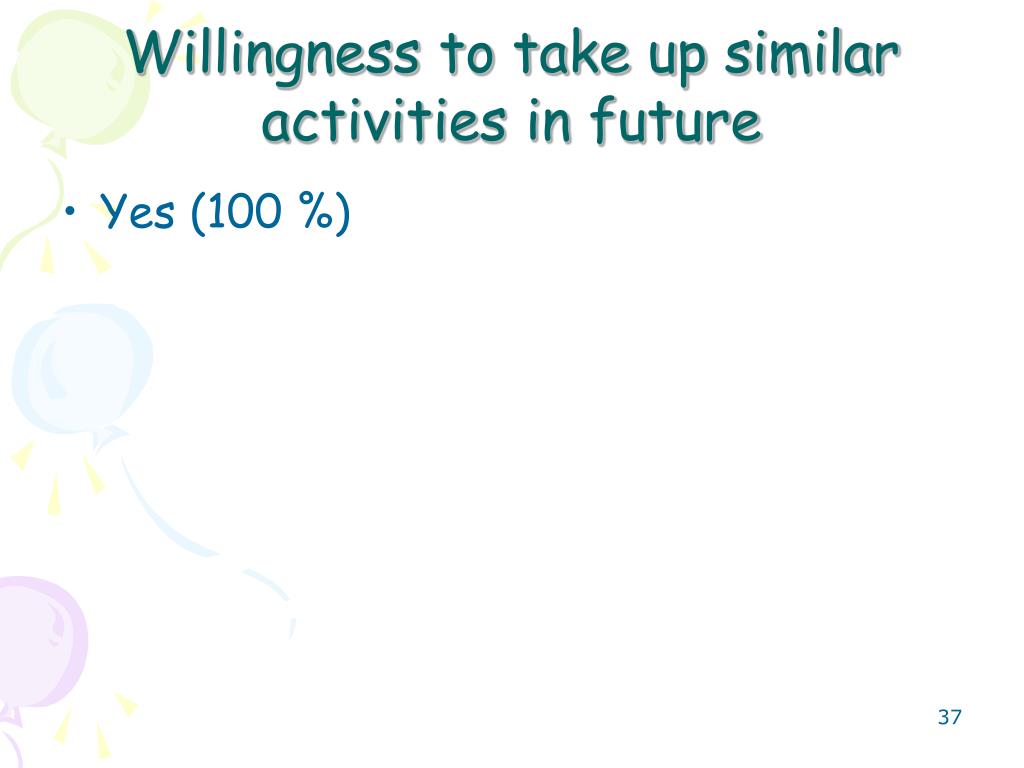 Willingness to take up similar activities in future

• Yes (100 %)

37